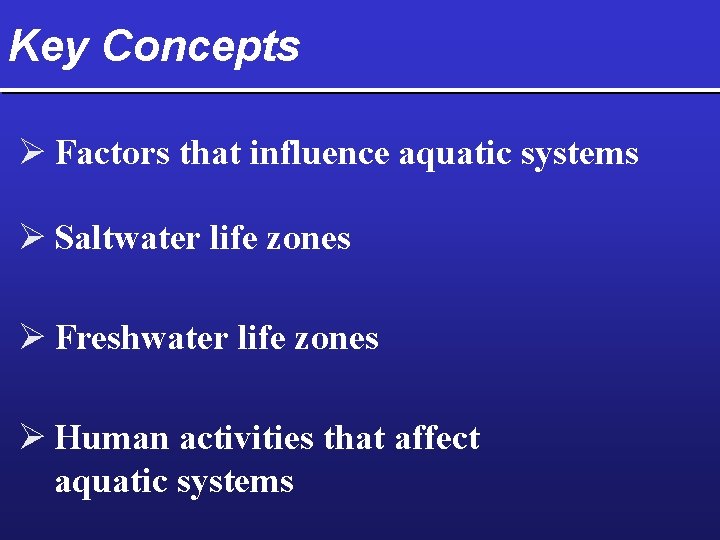 Key Concepts

➢ Factors that influence aquatic systems

➢ Saltwater life zones

➢ Freshwater life zones

➢ Human activities that affect aquatic systems